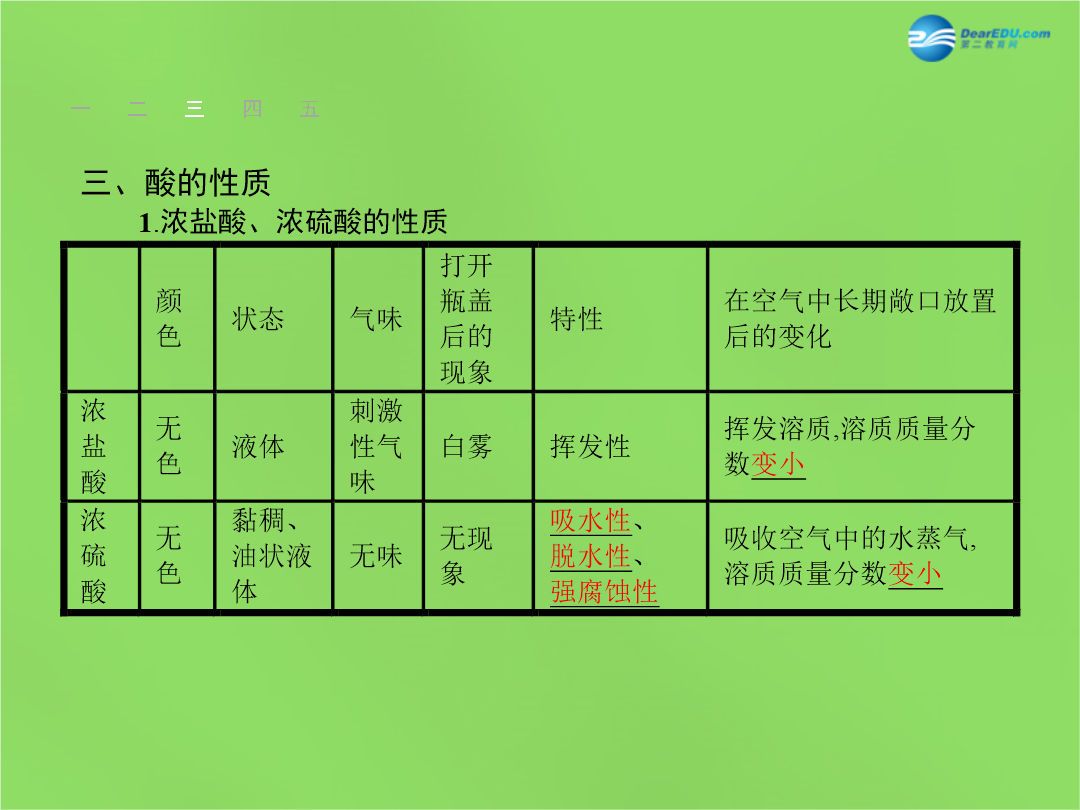 DearEDU.com
第二教育网

一 二 三 四 五

三、酸的性质

1.浓盐酸、浓硫酸的性质

| | 颜色 | 状态 | 气味 | 打开瓶盖后的现象 | 特性 | 在空气中长期敞口放置后的变化 |
|---|---|---|---|---|---|---|
| 浓盐酸 | 无色 | 液体 | 刺激性气味 | 白雾 | 挥发性 | 挥发溶质,溶质质量分数变小 |
| 浓硫酸 | 无色 | 黏稠、油状液体 | 无味 | 无现象 | 吸水性、脱水性、强腐蚀性 | 吸收空气中的水蒸气,溶质质量分数变小 |